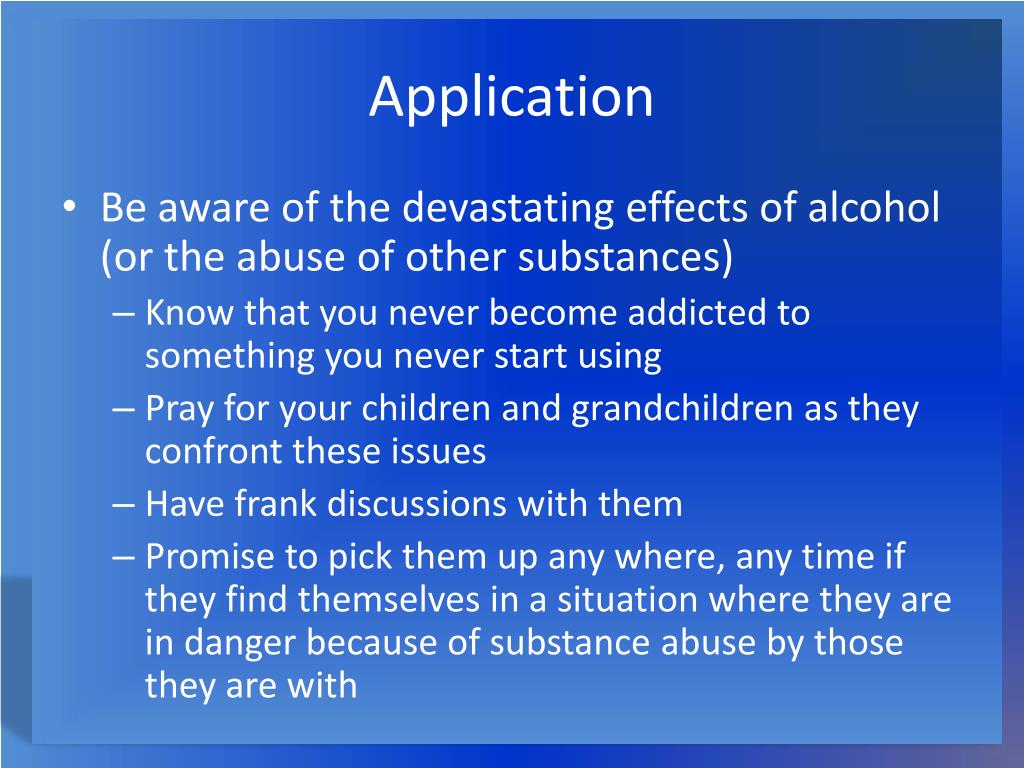 Application

• Be aware of the devastating effects of alcohol (or the abuse of other substances)
– Know that you never become addicted to something you never start using
– Pray for your children and grandchildren as they confront these issues
– Have frank discussions with them
– Promise to pick them up any where, any time if they find themselves in a situation where they are in danger because of substance abuse by those they are with